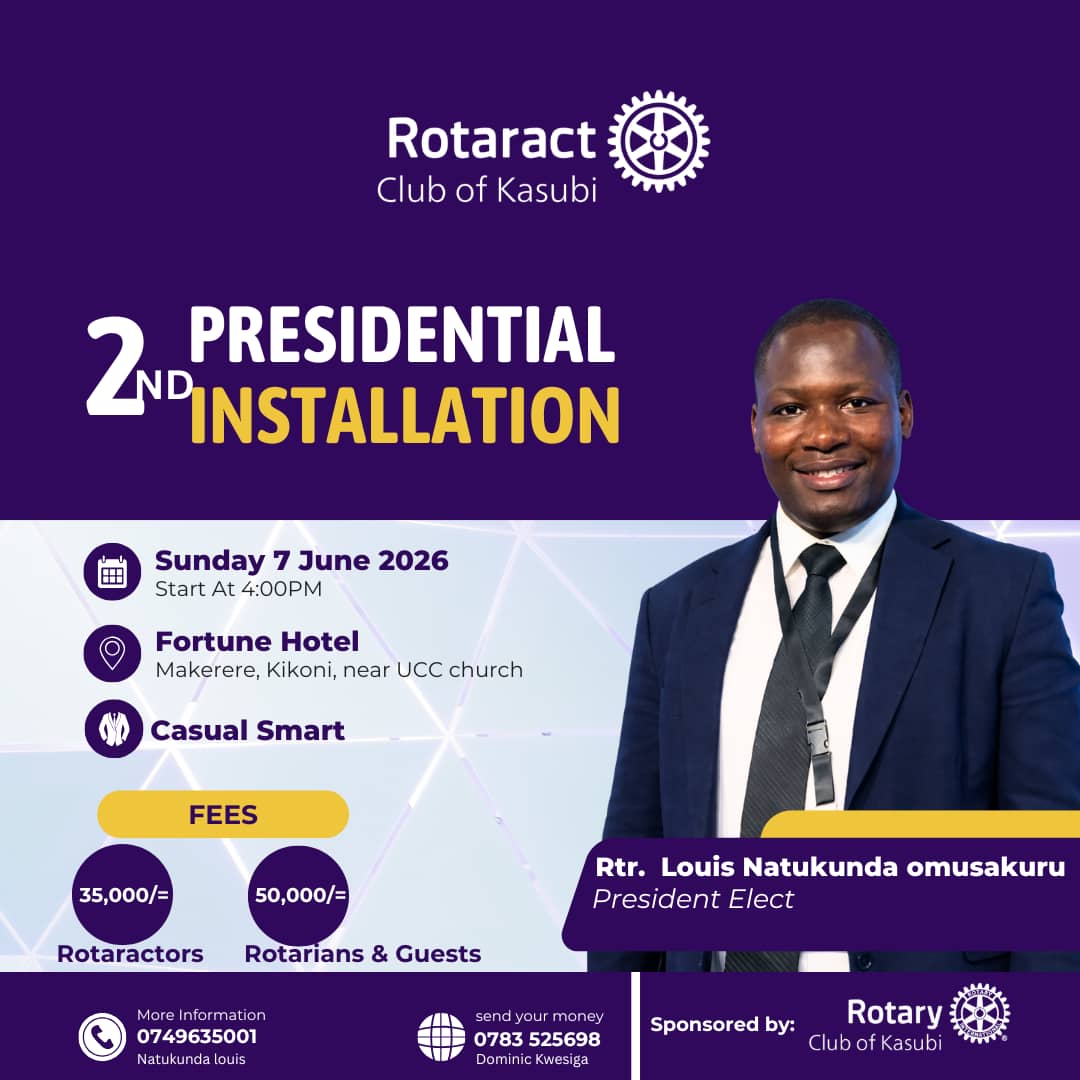 Rotaract
Club of Kasubi

2ND PRESIDENTIAL INSTALLATION

Sunday 7 June 2026
Start At 4:00PM

Fortune Hotel
Makerere, Kikoni, near UCC church

Casual Smart

FEES

35,000/=
Rotaractors

50,000/=
Rotarians & Guests

Rtr. Louis Natukunda omusakuru
President Elect

More Information
0749635001
Natukunda louis

send your money
0783 525698
Dominic Kwesiga

Sponsored by:
Rotary
Club of Kasubi